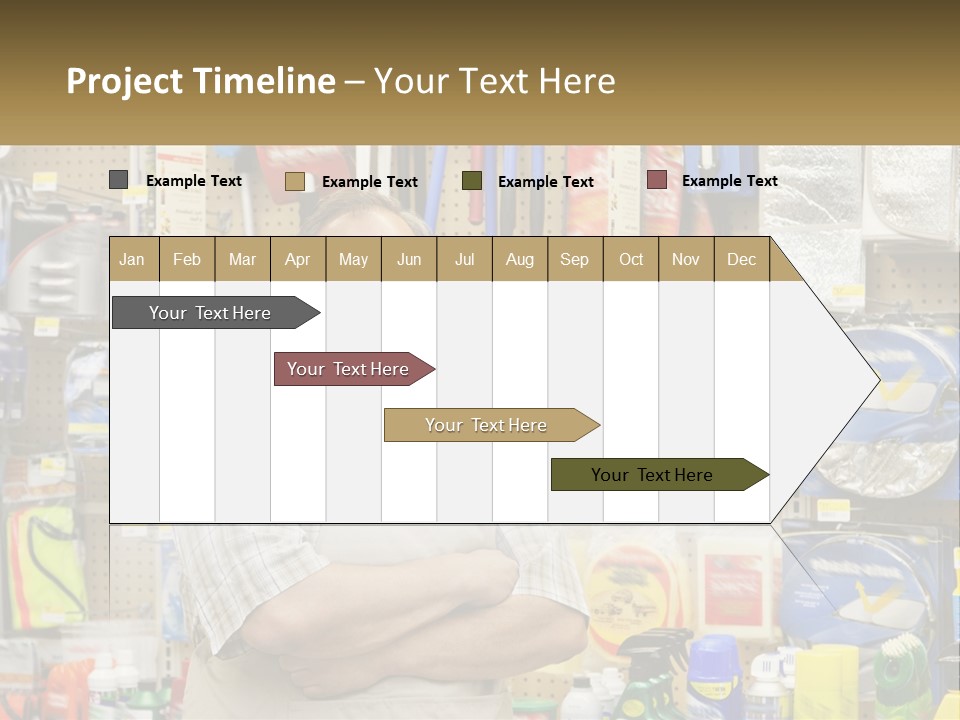 Project Timeline – Your Text Here

Example Text Example Text Example Text Example Text

| Jan | Feb | Mar | Apr | May | Jun | Jul | Aug | Sep | Oct | Nov | Dec |
|---|---|---|---|---|---|---|---|---|---|---|---|

Your Text Here

Your Text Here

Your Text Here

Your Text Here